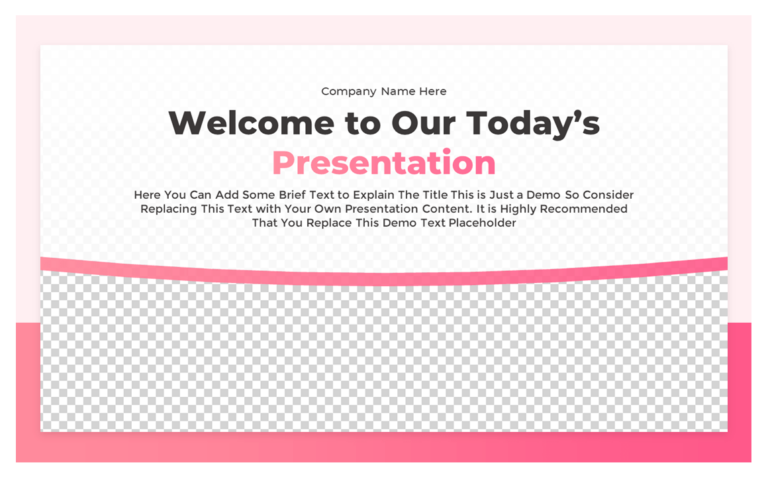 Company Name Here

Welcome to Our Today's Presentation

Here You Can Add Some Brief Text to Explain The Title This is Just a Demo So Consider Replacing This Text with Your Own Presentation Content. It is Highly Recommended That You Replace This Demo Text Placeholder